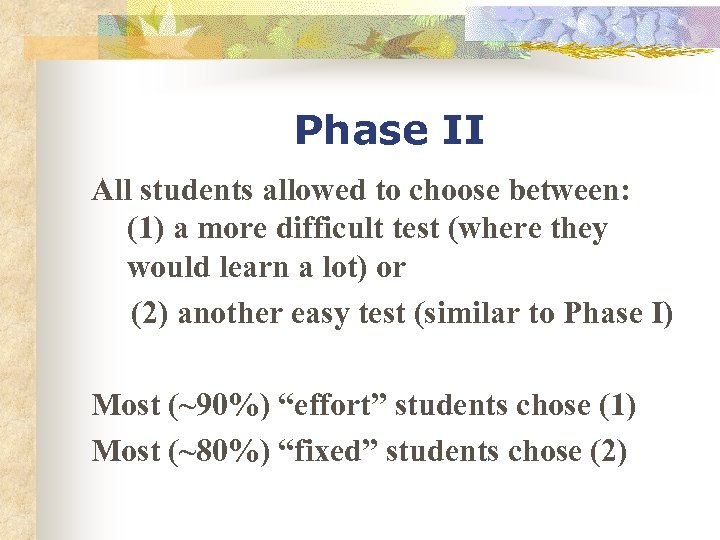 Phase II

All students allowed to choose between:
(1) a more difficult test (where they would learn a lot) or
(2) another easy test (similar to Phase I)

Most (~90%) “effort” students chose (1)
Most (~80%) “fixed” students chose (2)